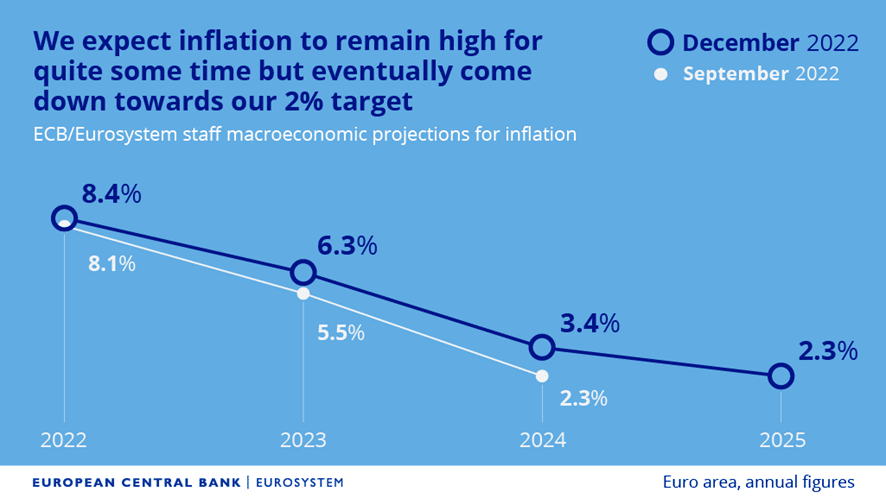 We expect inflation to remain high for quite some time but eventually come down towards our 2% target

ECB/Eurosystem staff macroeconomic projections for inflation

December 2022
September 2022

8.4%
8.1%
6.3%
5.5%
3.4%
2.3%
2.3%

2022
2023
2024
2025

EUROPEAN CENTRAL BANK | EUROSYSTEM

Euro area, annual figures